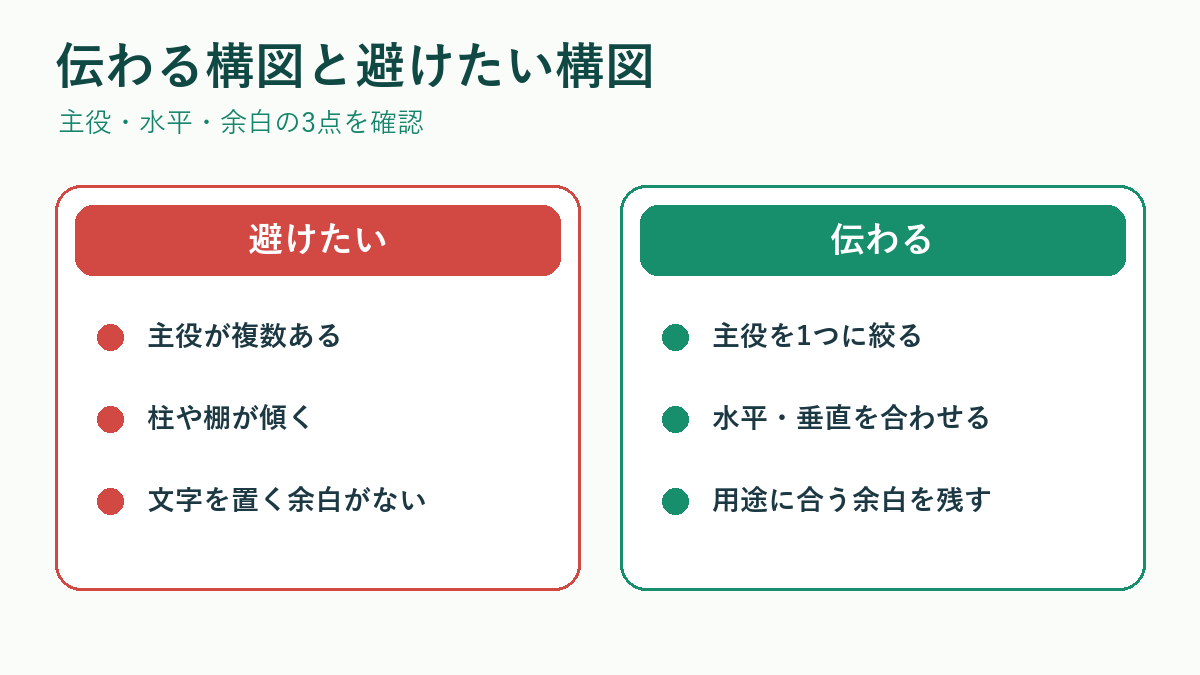 伝わる構図と避けたい構図

主役・水平・余白の3点を確認

避けたい

主役が複数ある

柱や棚が傾く

文字を置く余白がない

伝わる

主役を1つに絞る

水平・垂直を合わせる

用途に合う余白を残す